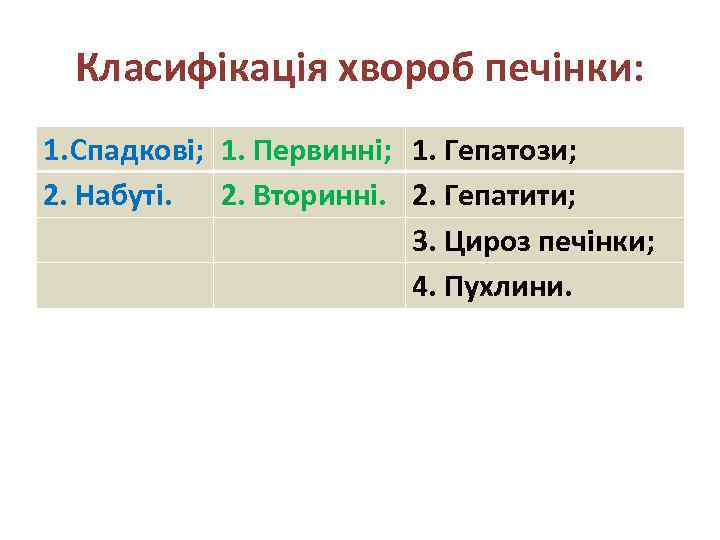 Класифікація хвороб печінки:

| 1.Спадкові; | 1. Первинні; | 1. Гепатози; |
|---|---|---|
| 2. Набуті. | 2. Вторинні. | 2. Гепатити; |
| | | 3. Цироз печінки; |
| | | 4. Пухлини. |